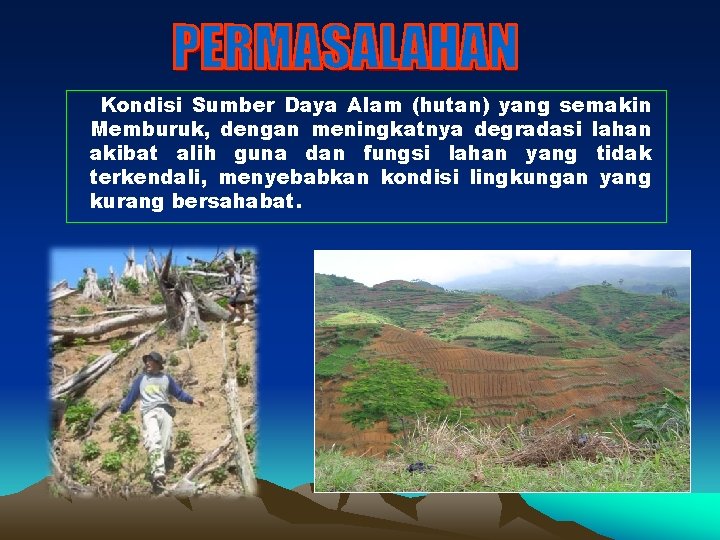 PERMASALAHAN

Kondisi Sumber Daya Alam (hutan) yang semakin Memburuk, dengan meningkatnya degradasi lahan akibat alih guna dan fungsi lahan yang tidak terkendali, menyebabkan kondisi lingkungan yang kurang bersahabat.